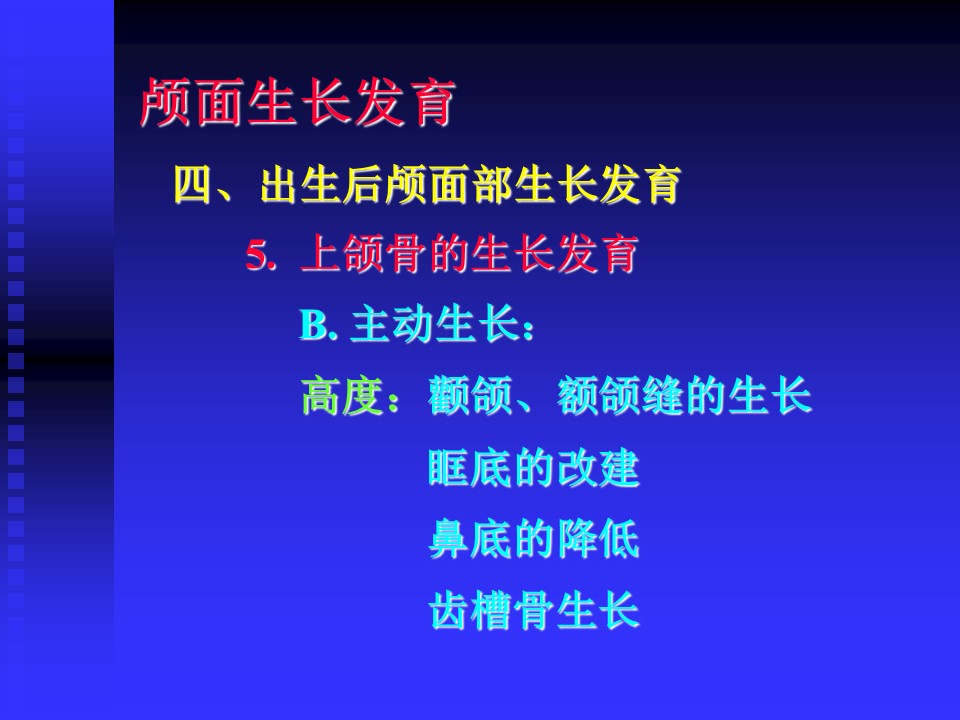 颅面生长发育

四、出生后颅面部生长发育

5. 上颌骨的生长发育

B. 主动生长：

高度：颧颌、额颌缝的生长

眶底的改建

鼻底的降低

齿槽骨生长